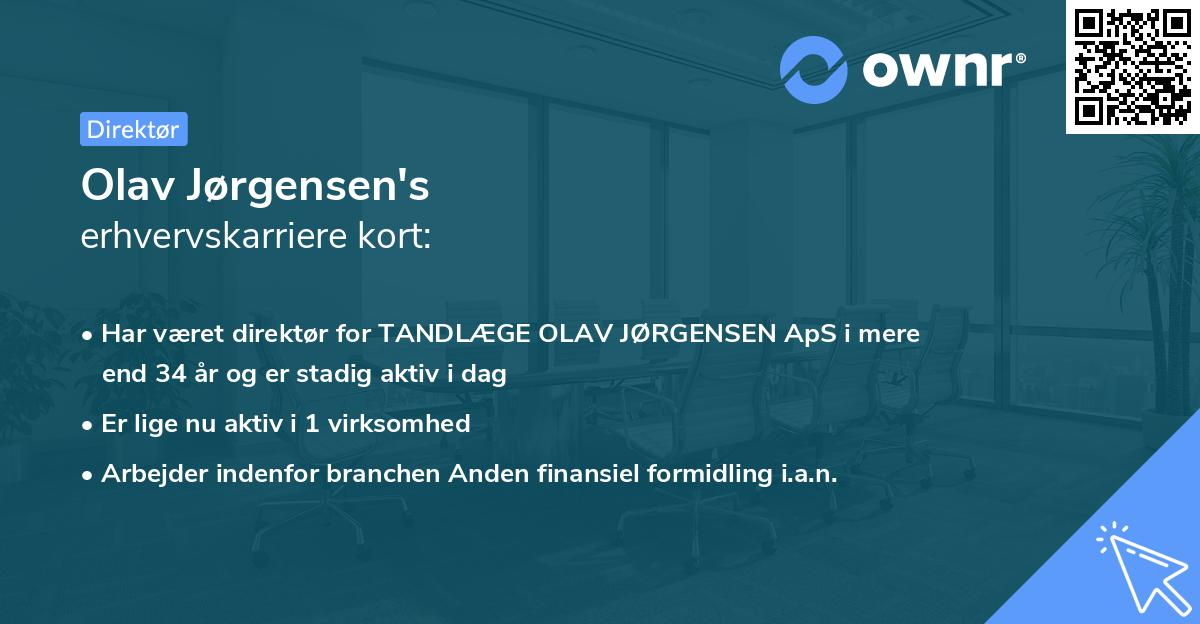 ownr®

Direktør

Olav Jørgensen's
erhvervskarriere kort:

• Har været direktør for TANDLÆGE OLAV JØRGENSEN ApS i mere end 34 år og er stadig aktiv i dag
• Er lige nu aktiv i 1 virksomhed
• Arbejder indenfor branchen Anden finansiel formidling i.a.n.